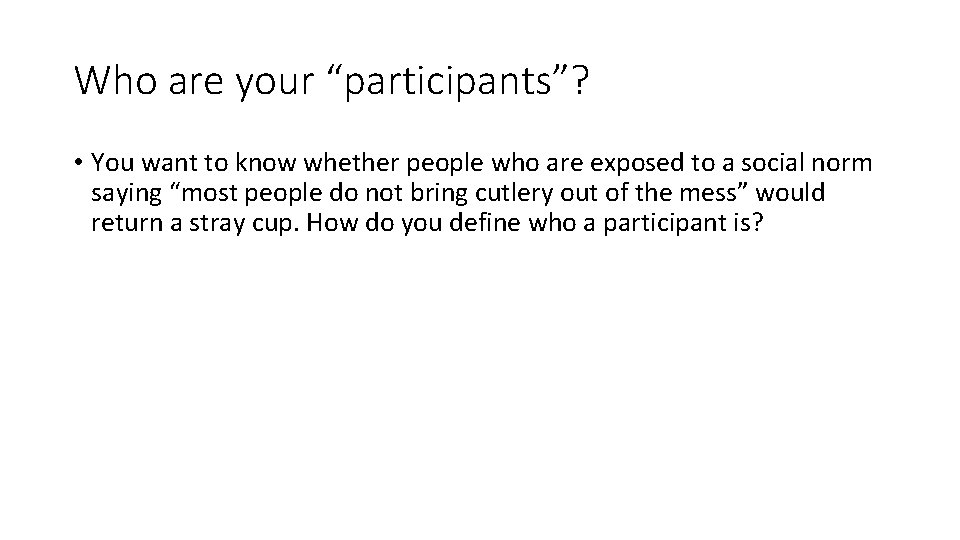 Who are your “participants”?

• You want to know whether people who are exposed to a social norm saying “most people do not bring cutlery out of the mess” would return a stray cup. How do you define who a participant is?